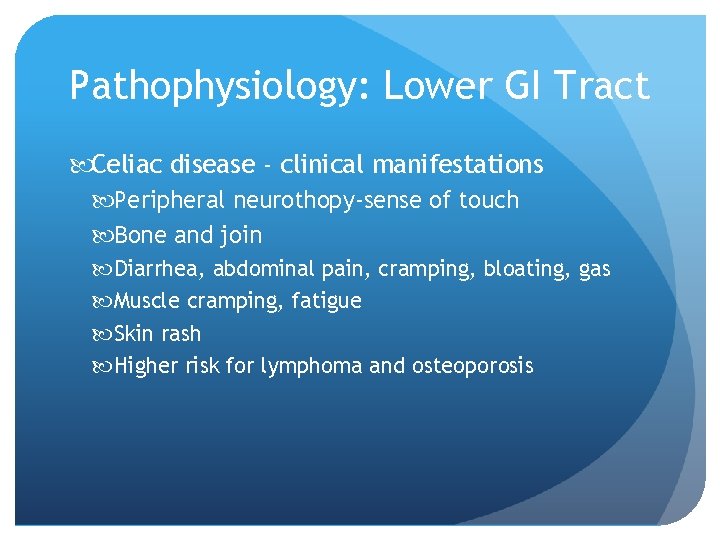 Pathophysiology: Lower GI Tract

Celiac disease - clinical manifestations

Peripheral neurothopy-sense of touch

Bone and join

Diarrhea, abdominal pain, cramping, bloating, gas

Muscle cramping, fatigue

Skin rash

Higher risk for lymphoma and osteoporosis